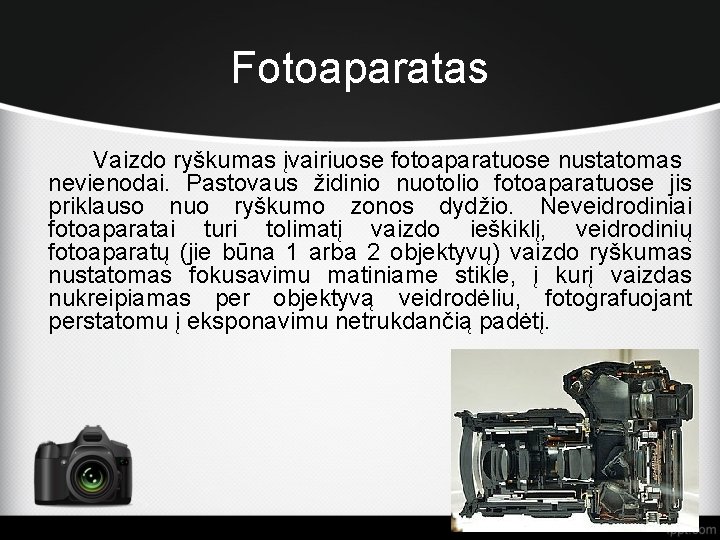 Fotoaparatas

Vaizdo ryškumas įvairiuose fotoaparatuose nustatomas nevienodai. Pastovaus židinio nuotolio fotoaparatuose jis priklauso nuo ryškumo zonos dydžio. Neveidrodiniai fotoaparatai turi tolimatį vaizdo ieškiklį, veidrodinių fotoaparatų (jie būna 1 arba 2 objektyvų) vaizdo ryškumas nustatomas fokusavimu matiniame stikle, į kurį vaizdas nukreipiamas per objektyvą veidrodėliu, fotografuojant perstatomu į eksponavimu netrukdančią padėtį.

fppt.com